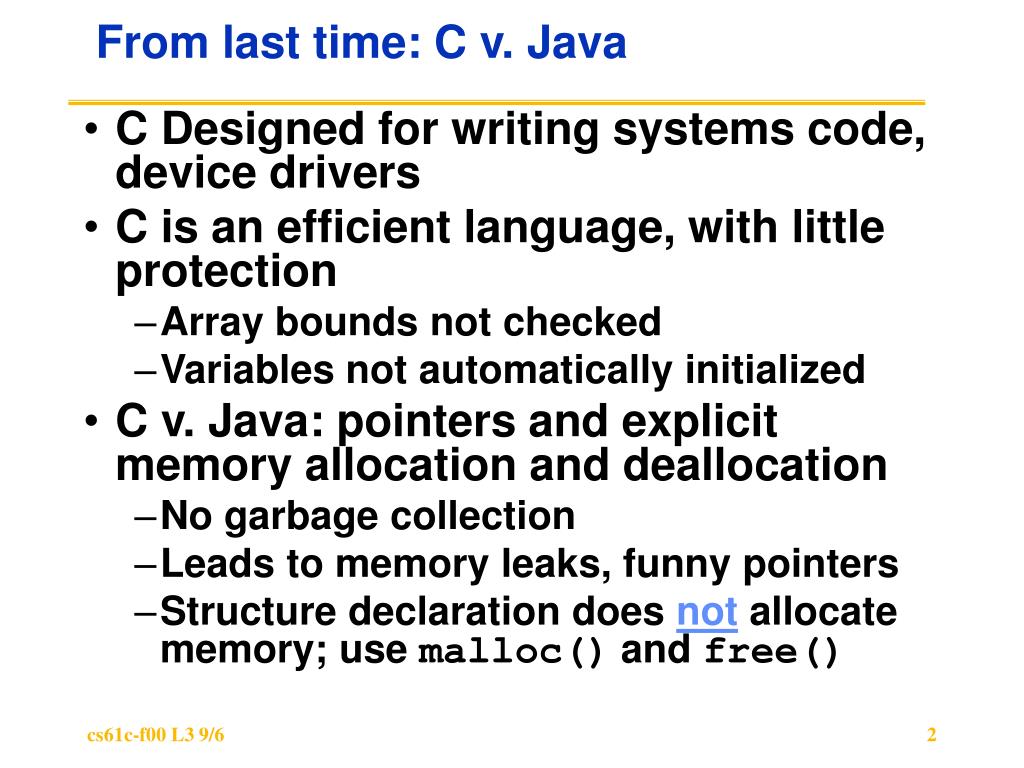 From last time: C v. Java

• C Designed for writing systems code, device drivers
• C is an efficient language, with little protection
– Array bounds not checked
– Variables not automatically initialized
• C v. Java: pointers and explicit memory allocation and deallocation
– No garbage collection
– Leads to memory leaks, funny pointers
– Structure declaration does not allocate memory; use malloc() and free()

cs61c-f00 L3 9/6

2